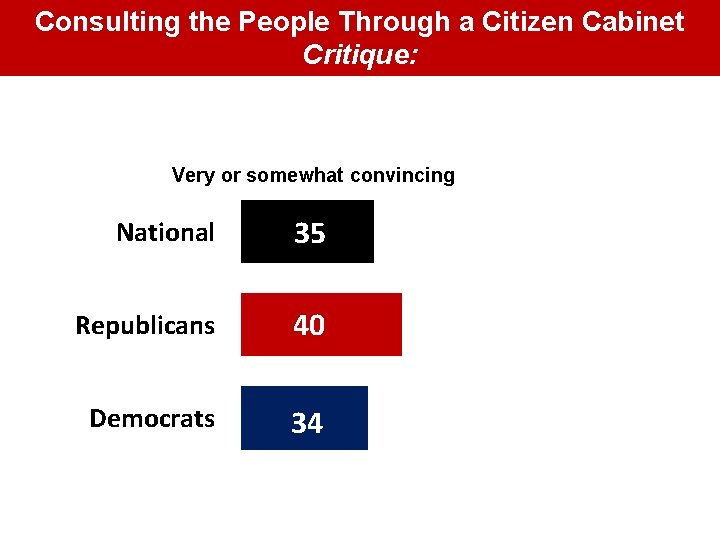 Consulting the People Through a Citizen Cabinet
Critique:

Very or somewhat convincing

National 35

Republicans 40

Democrats 34